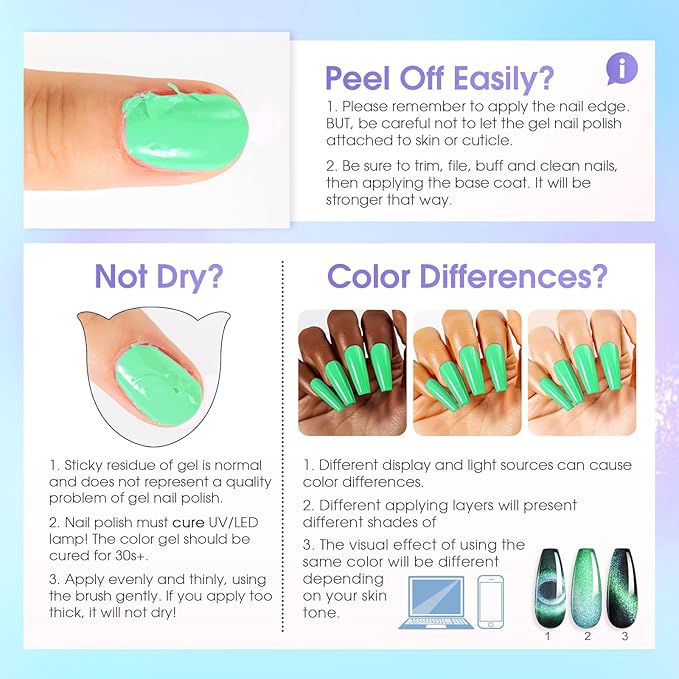 Peel Off Easily?

1. Please remember to apply the nail edge. BUT, be careful not to let the gel nail polish attached to skin or cuticle.

2. Be sure to trim, file, buff and clean nails, then applying the base coat. It will be stronger that way.

Not Dry?

1. Sticky residue of gel is normal and does not represent a quality problem of gel nail polish.

2. Nail polish must cure UV/LED lamp! The color gel should be cured for 30s+.

3. Apply evenly and thinly, using the brush gently. If you apply too thick, it will not dry!

Color Differences?

1. Different display and light sources can cause color differences.

2. Different applying layers will present different shades of

3. The visual effect of using the same color will be different depending on your skin tone.

1 2 3